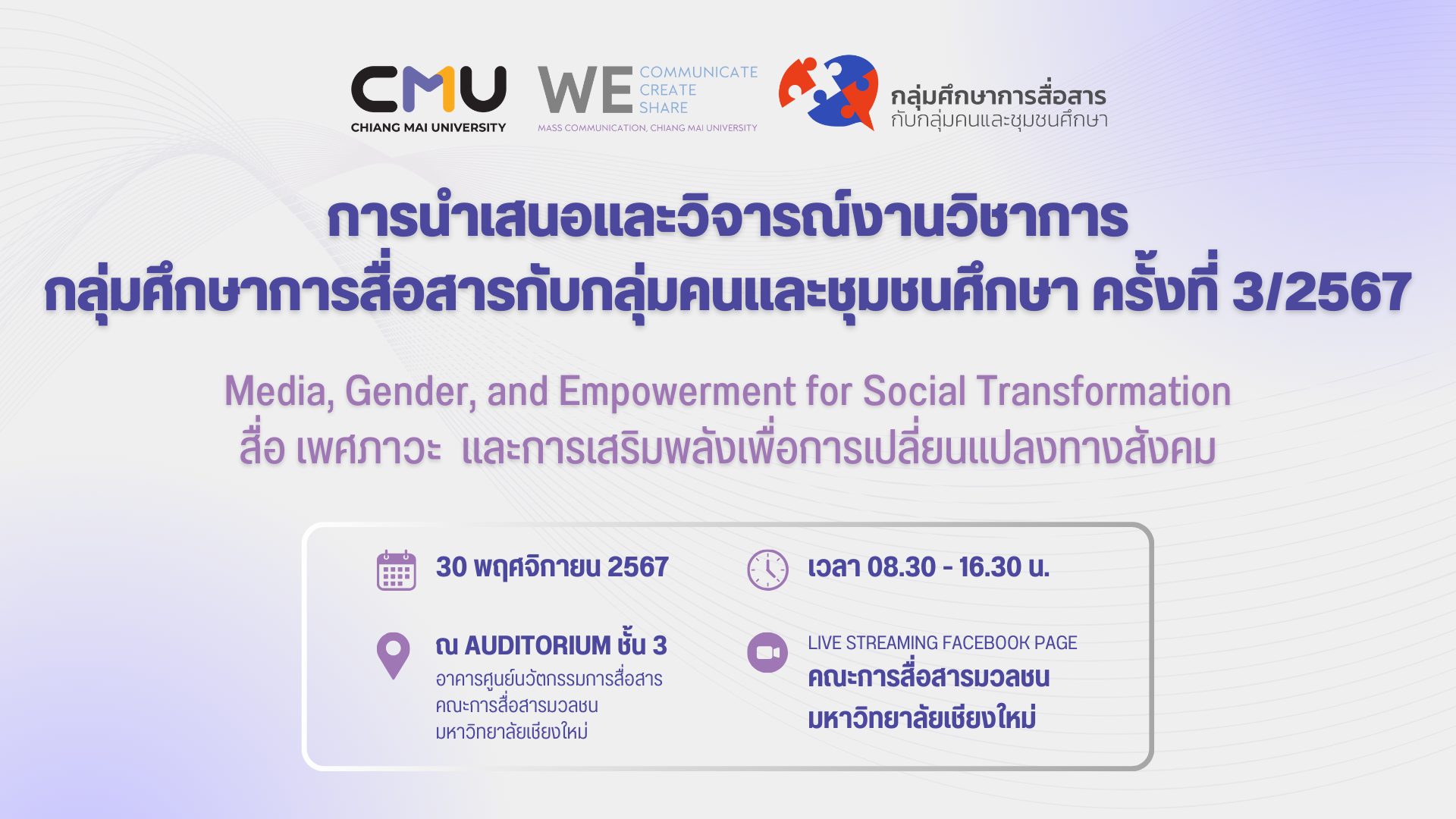 CMU
CHIANG MAI UNIVERSITY

WE COMMUNICATE CREATE SHARE
MASS COMMUNICATION, CHIANG MAI UNIVERSITY

กลุ่มศึกษาการสื่อสาร
กับกลุ่มคนและชุมชนศึกษา

การนำเสนอและวิจารณ์งานวิชาการ
กลุ่มศึกษาการสื่อสารกับกลุ่มคนและชุมชนศึกษา ครั้งที่ 3/2567

Media, Gender, and Empowerment for Social Transformation
สื่อ เพศภาวะ และการเสริมพลังเพื่อการเปลี่ยนแปลงทางสังคม

30 พฤศจิกายน 2567

เวลา 08.30 - 16.30 น.

ณ AUDITORIUM ชั้น 3
อาคารศูนย์นวัตกรรมการสื่อสาร
คณะการสื่อสารมวลชน
มหาวิทยาลัยเชียงใหม่

LIVE STREAMING FACEBOOK PAGE
คณะการสื่อสารมวลชน
มหาวิทยาลัยเชียงใหม่